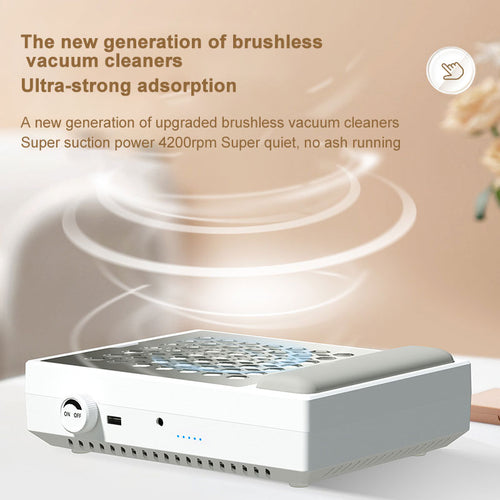 The new generation of brushless vacuum cleaners
Ultra-strong adsorption

A new generation of upgraded brushless vacuum cleaners
Super suction power 4200rpm Super quiet, no ash running

ON OFF